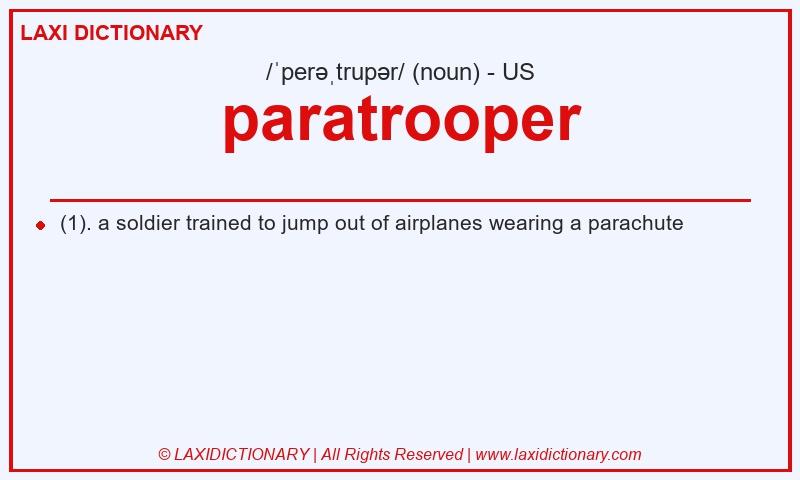 LAXI DICTIONARY

/ˈperəˌtrupər/ (noun) - US

paratrooper

(1). a soldier trained to jump out of airplanes wearing a parachute

© LAXIDICTIONARY | All Rights Reserved | www.laxidictionary.com